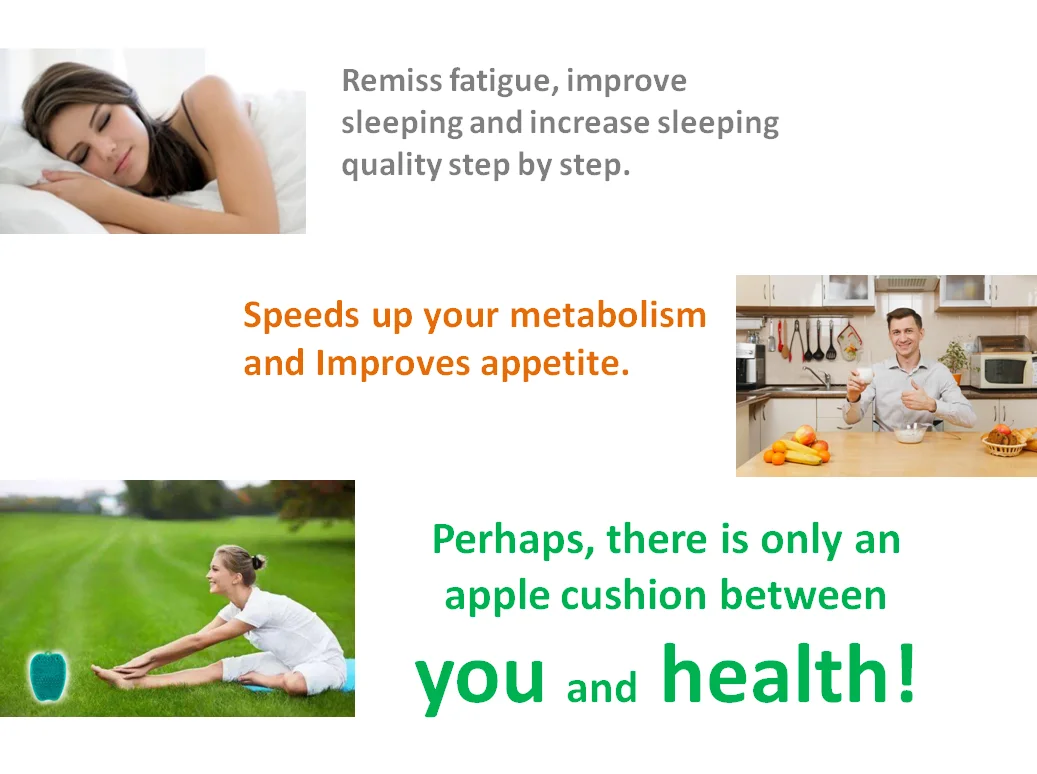 Remiss fatigue, improve sleeping and increase sleeping quality step by step.

Speeds up your metabolism and Improves appetite.

Perhaps, there is only an apple cushion between you and health!